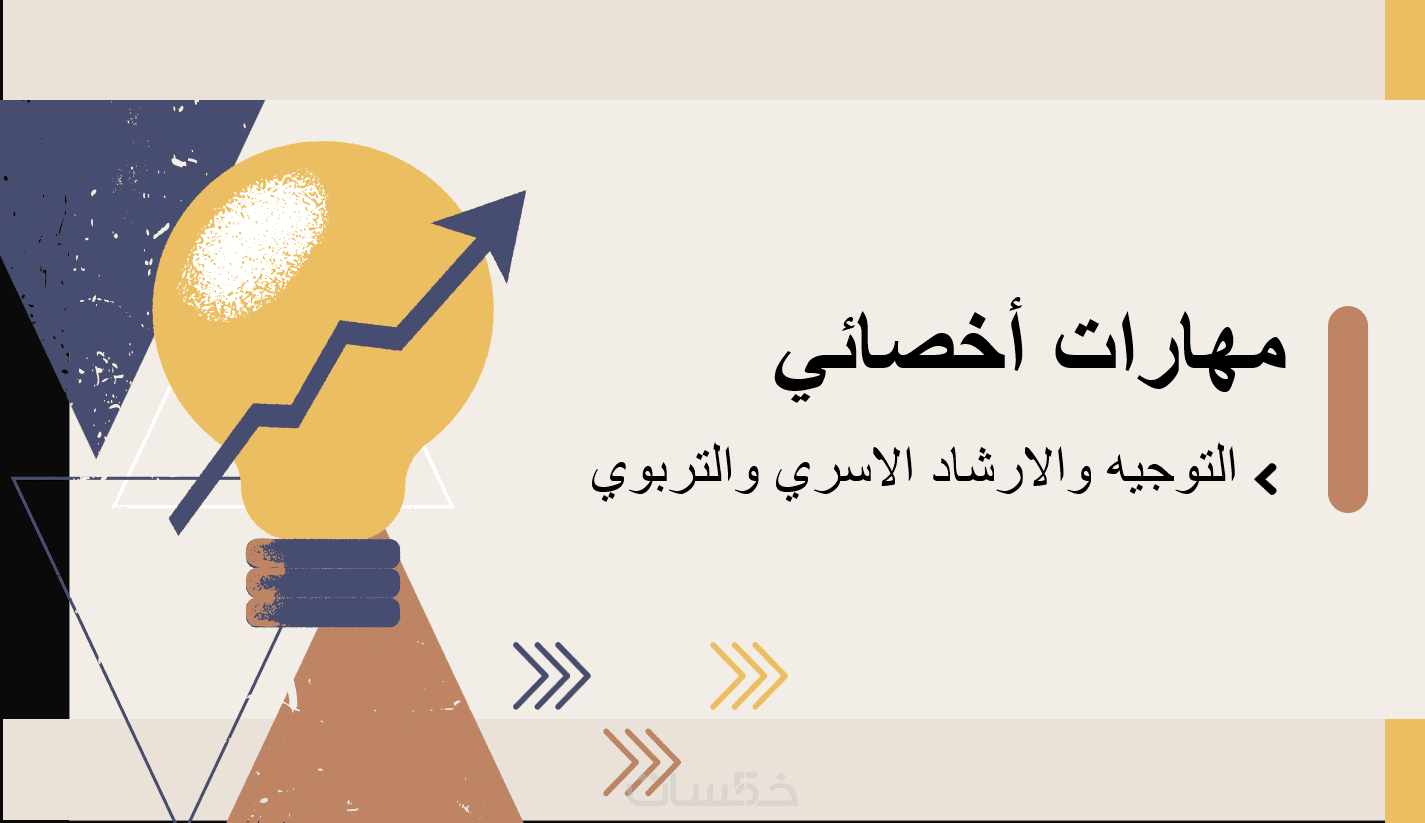 مهارات أخصائي

التوجيه والارشاد الاسري والتربوي

خمسات